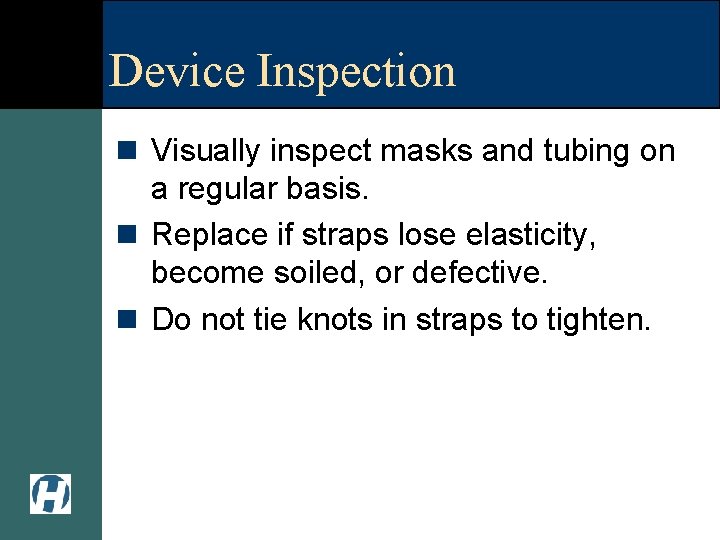 Device Inspection

Visually inspect masks and tubing on a regular basis.

Replace if straps lose elasticity, become soiled, or defective.

Do not tie knots in straps to tighten.

H